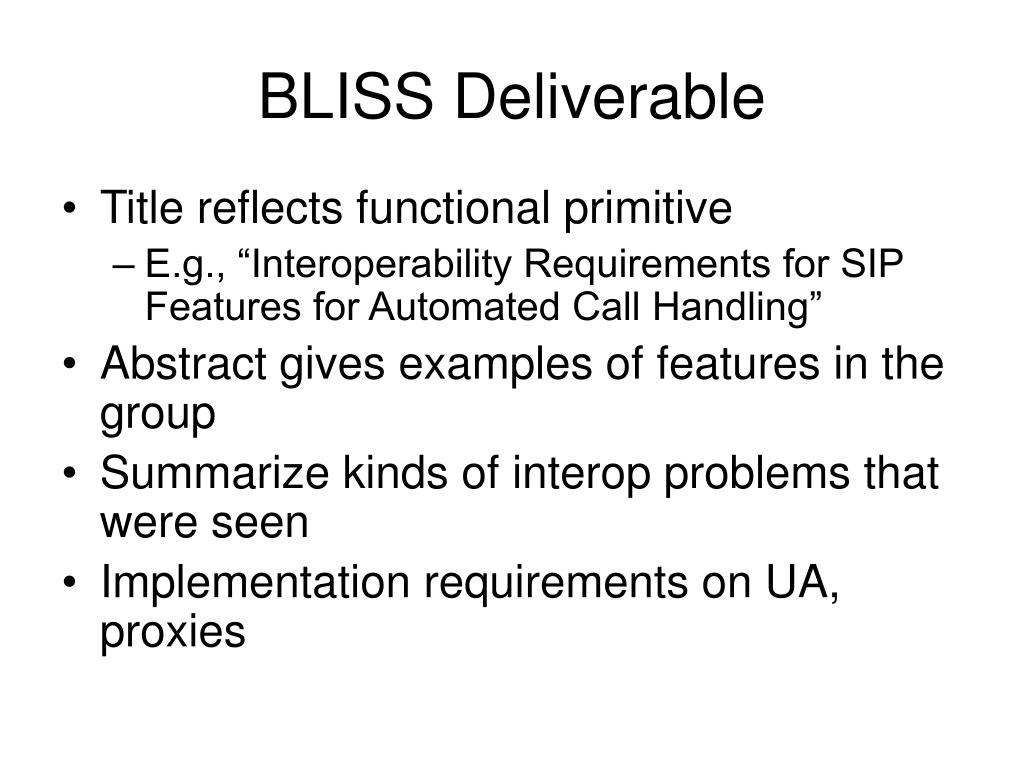 BLISS Deliverable

• Title reflects functional primitive
  – E.g., “Interoperability Requirements for SIP Features for Automated Call Handling”
• Abstract gives examples of features in the group
• Summarize kinds of interop problems that were seen
• Implementation requirements on UA, proxies